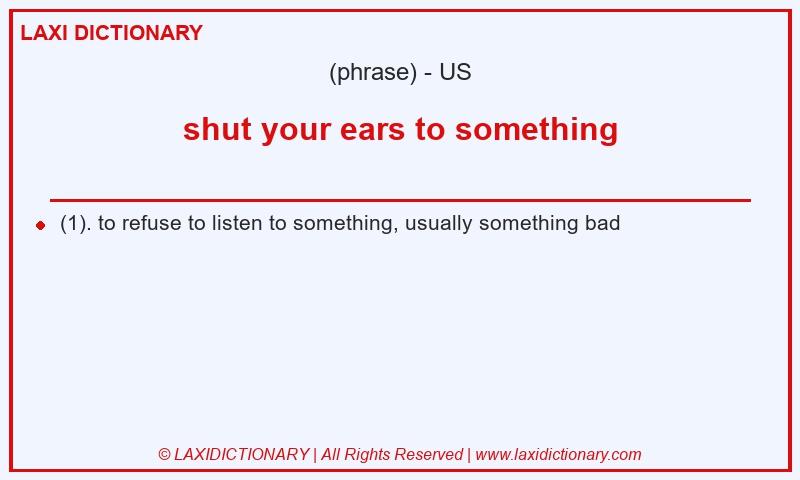 LAXI DICTIONARY

(phrase) - US

shut your ears to something

(1). to refuse to listen to something, usually something bad

© LAXIDICTIONARY | All Rights Reserved | www.laxidictionary.com